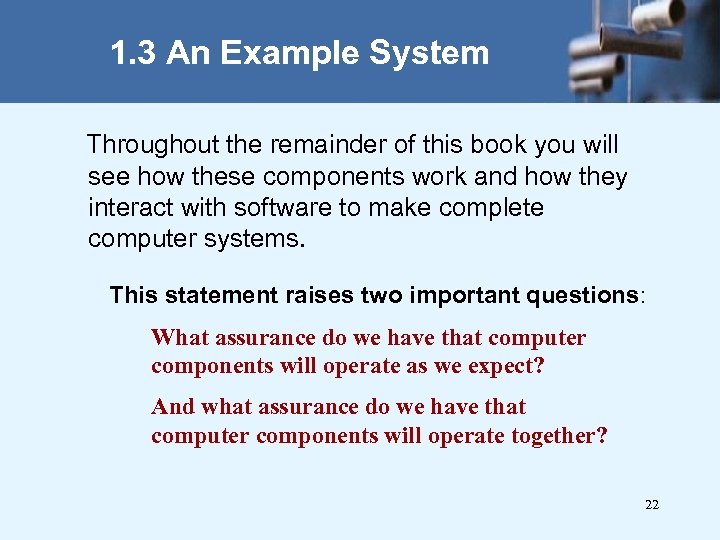 1.3 An Example System

Throughout the remainder of this book you will see how these components work and how they interact with software to make complete computer systems.

This statement raises two important questions:

What assurance do we have that computer components will operate as we expect?

And what assurance do we have that computer components will operate together?

22